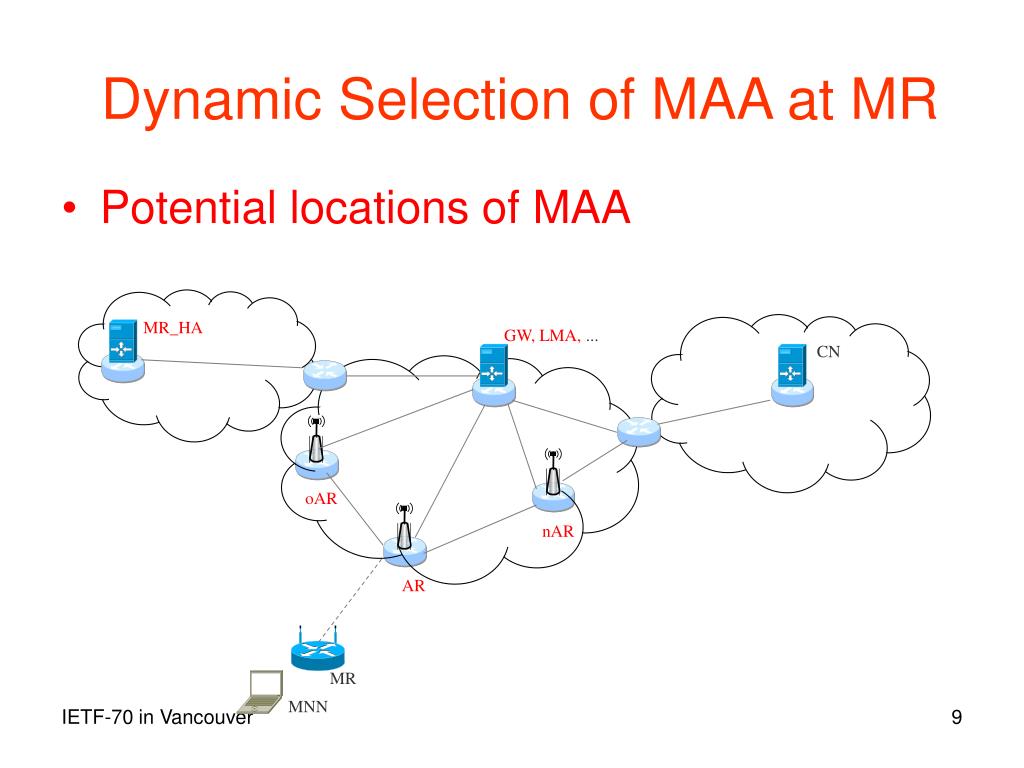 Dynamic Selection of MAA at MR

• Potential locations of MAA

MR_HA

GW, LMA, ...

CN

oAR

nAR

AR

MR

MNN

IETF-70 in Vancouver

9